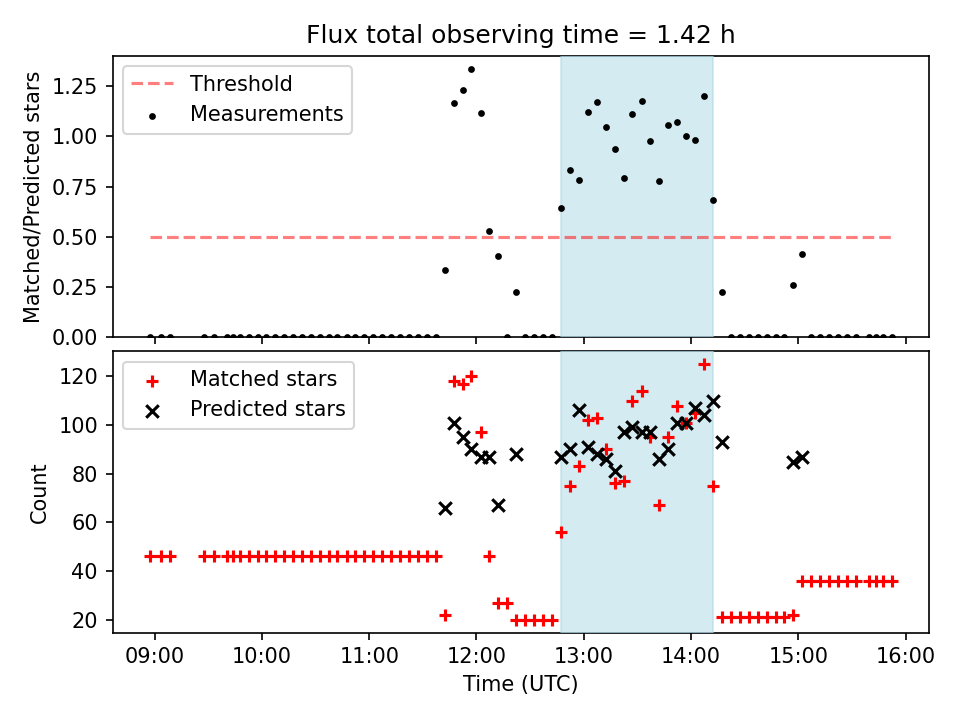 Flux total observing time = 1.42 h

Threshold
Measurements

Matched/Predicted stars

1.25
1.00
0.75
0.50
0.25
0.00

Matched stars
Predicted stars

Count

120
100
80
60
40
20

09:00
10:00
11:00
12:00
13:00
14:00
15:00
16:00

Time (UTC)